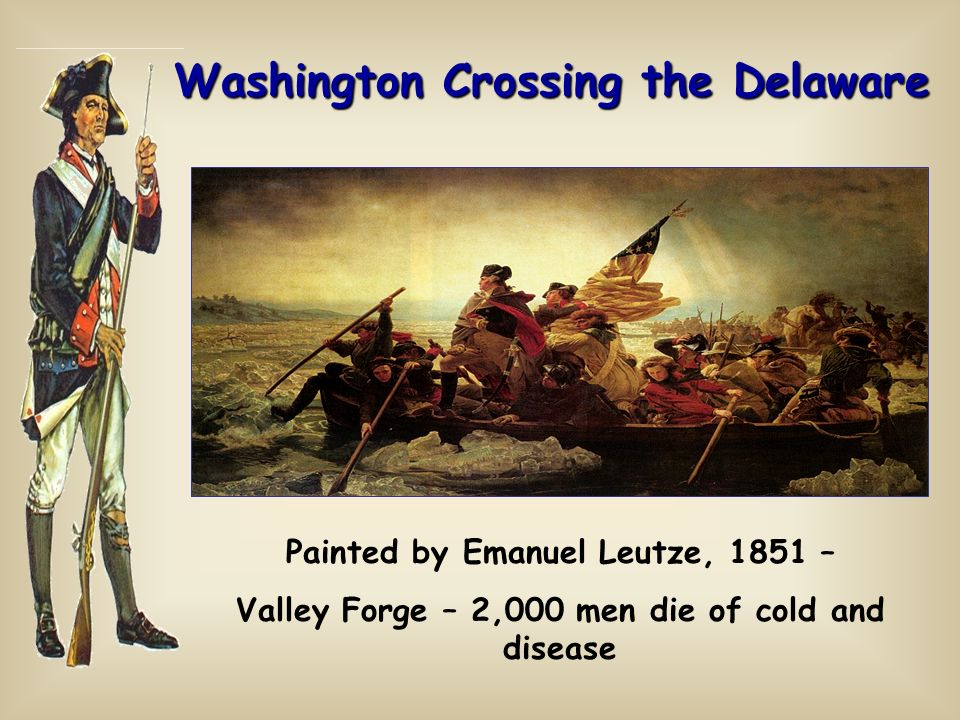 Washington Crossing the Delaware

Painted by Emanuel Leutze, 1851 –

Valley Forge – 2,000 men die of cold and disease